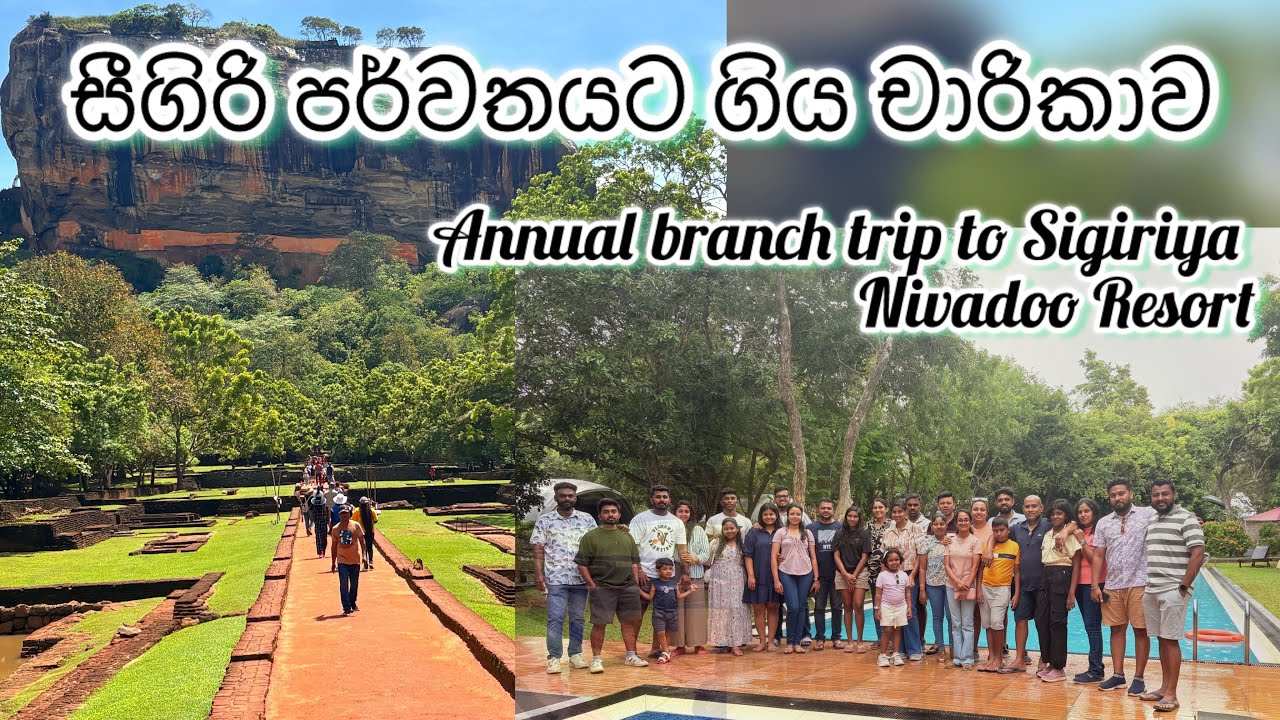 සීගිරි පර්වතයට ගිය චාරිකාව

Annual branch trip to Sigiriya
Nivadoo Resort